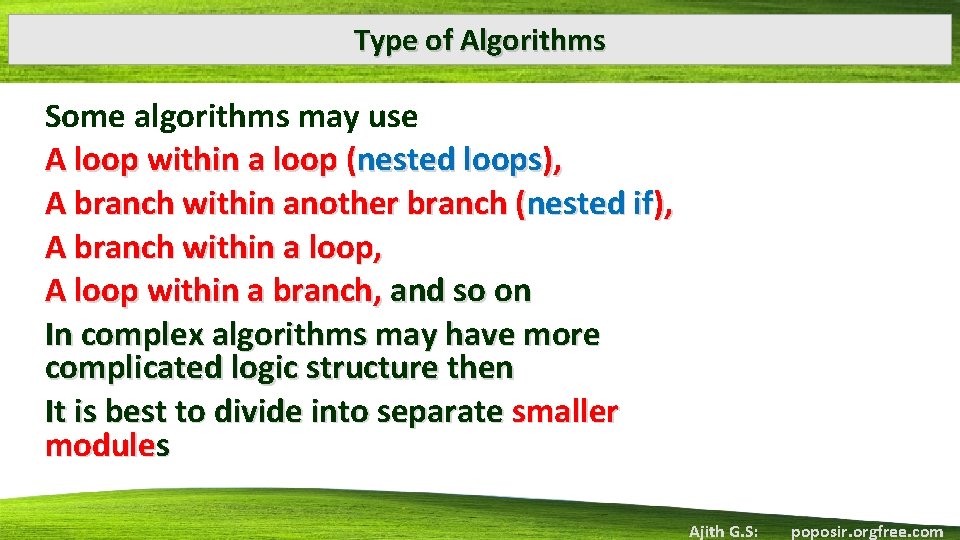 Type of Algorithms

Some algorithms may use
A loop within a loop (nested loops),
A branch within another branch (nested if),
A branch within a loop,
A loop within a branch, and so on
In complex algorithms may have more complicated logic structure then
It is best to divide into separate smaller modules

Ajith G.S: poposir.orgfree.com